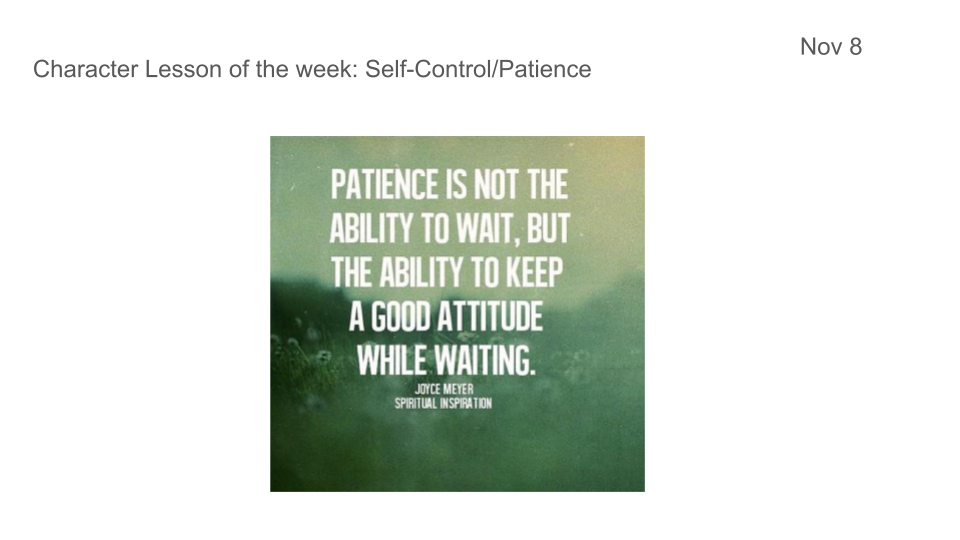 Nov 8

Character Lesson of the week: Self-Control/Patience

PATIENCE IS NOT THE ABILITY TO WAIT, BUT THE ABILITY TO KEEP A GOOD ATTITUDE WHILE WAITING.

JOYCE MEYER
SPIRITUAL INSPIRATION